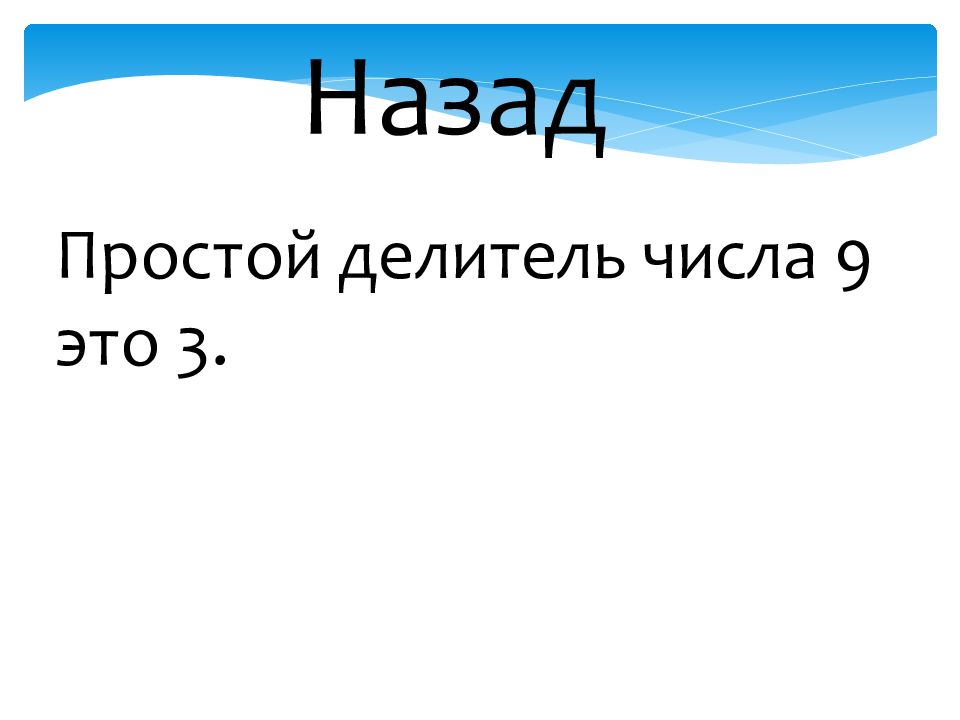 Назад

Простой делитель числа 9 это 3.